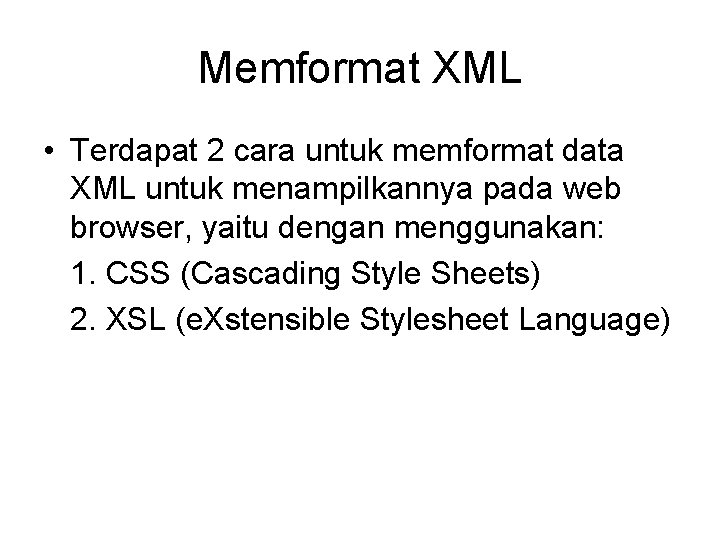 Memformat XML

• Terdapat 2 cara untuk memformat data XML untuk menampilkannya pada web browser, yaitu dengan menggunakan:

1. CSS (Cascading Style Sheets)

2. XSL (eXstensible Stylesheet Language)